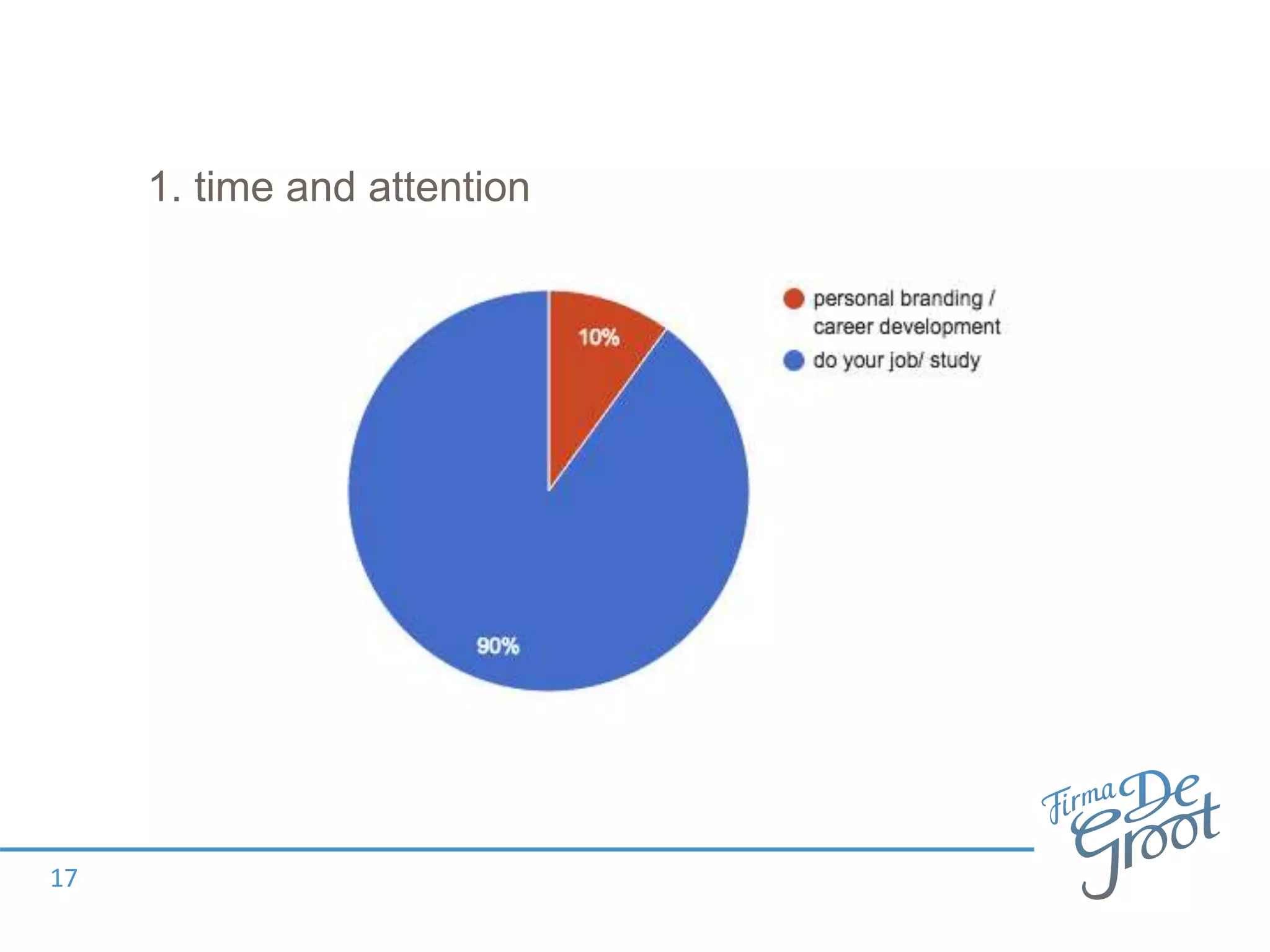 1. time and attention

10%

90%

personal branding / career development

do your job/ study

Firma De Groot

17